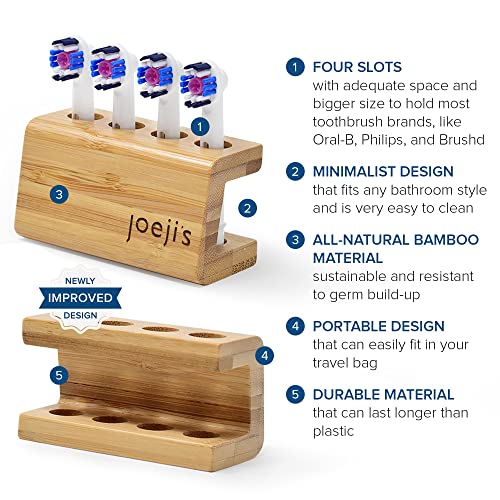 1

3

2

joeji's

NEWLY
IMPROVED
DESIGN

4

5

1 FOUR SLOTS
with adequate space and bigger size to hold most toothbrush brands, like Oral-B, Philips, and Brushd

2 MINIMALIST DESIGN
that fits any bathroom style and is very easy to clean

3 ALL-NATURAL BAMBOO MATERIAL
sustainable and resistant to germ build-up

4 PORTABLE DESIGN
that can easily fit in your travel bag

5 DURABLE MATERIAL
that can last longer than plastic